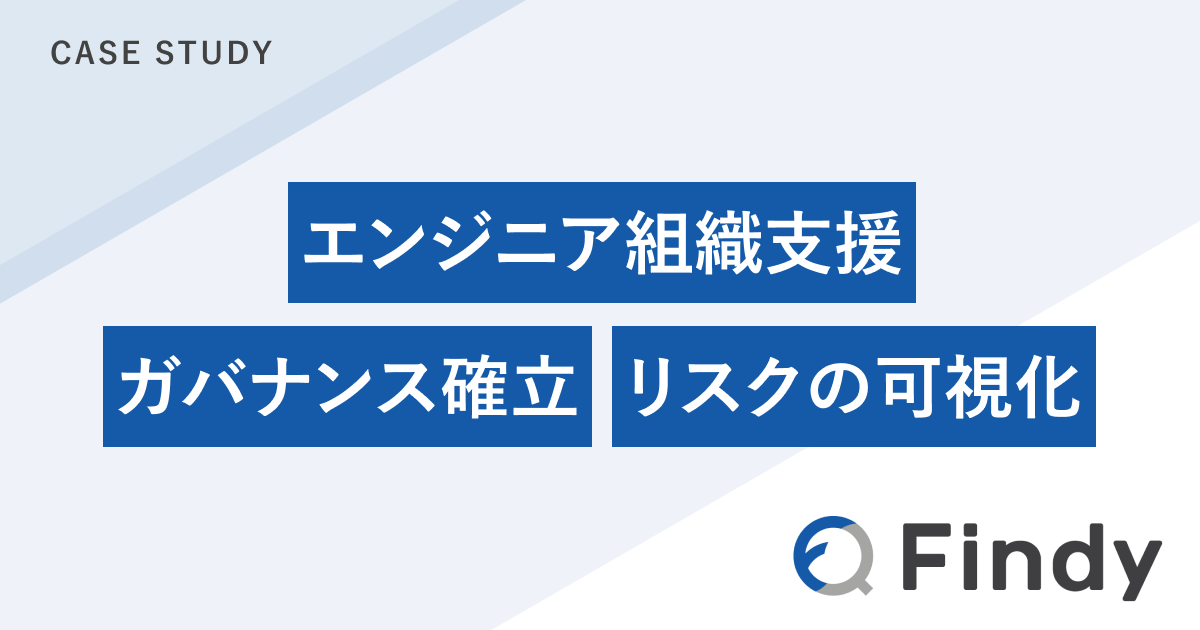 CASE STUDY

エンジニア組織支援

ガバナンス確立 リスクの可視化

Findy